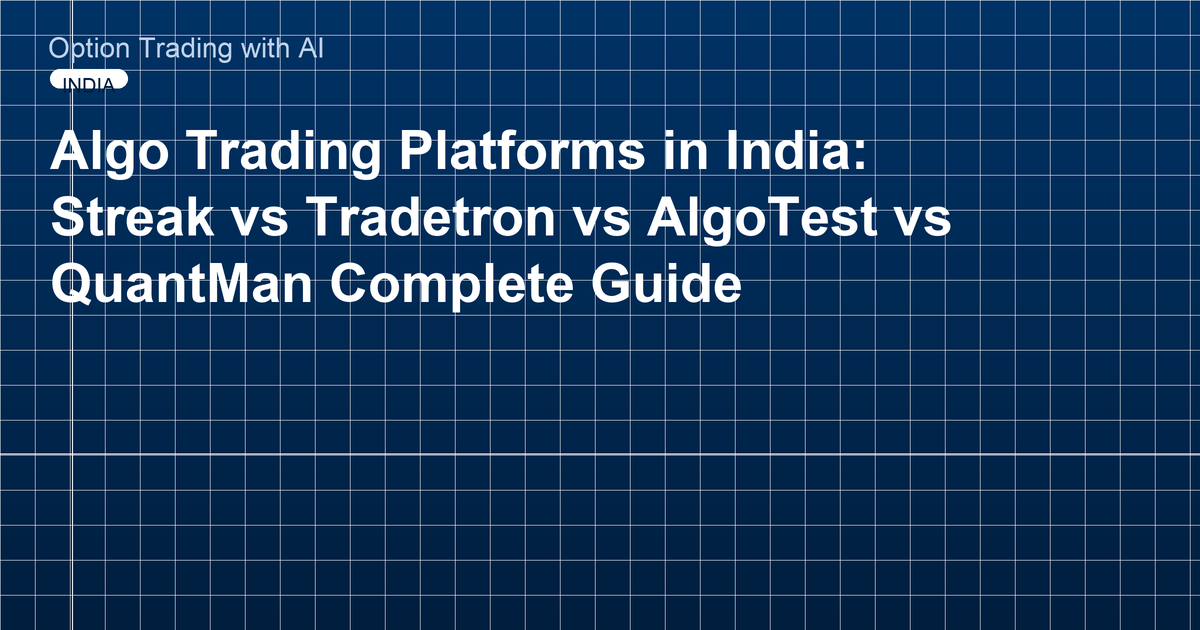 Option Trading with AI

INDIA

Algo Trading Platforms in India: Streak vs Tradetron vs AlgoTest vs QuantMan Complete Guide